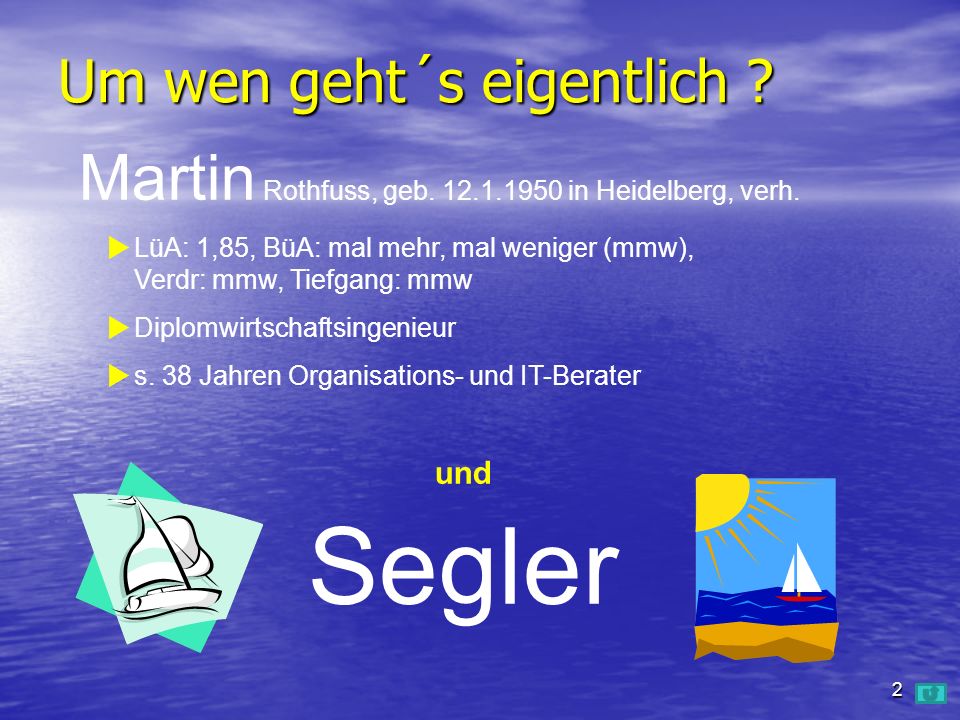 Um wen geht´s eigentlich ?

Martin Rothfuss, geb. 12.1.1950 in Heidelberg, verh.

LüA: 1,85, BüA: mal mehr, mal weniger (mmw), Verdr: mmw, Tiefgang: mmw

Diplomwirtschaftsingenieur

s. 38 Jahren Organisations- und IT-Berater

und

Segler

2